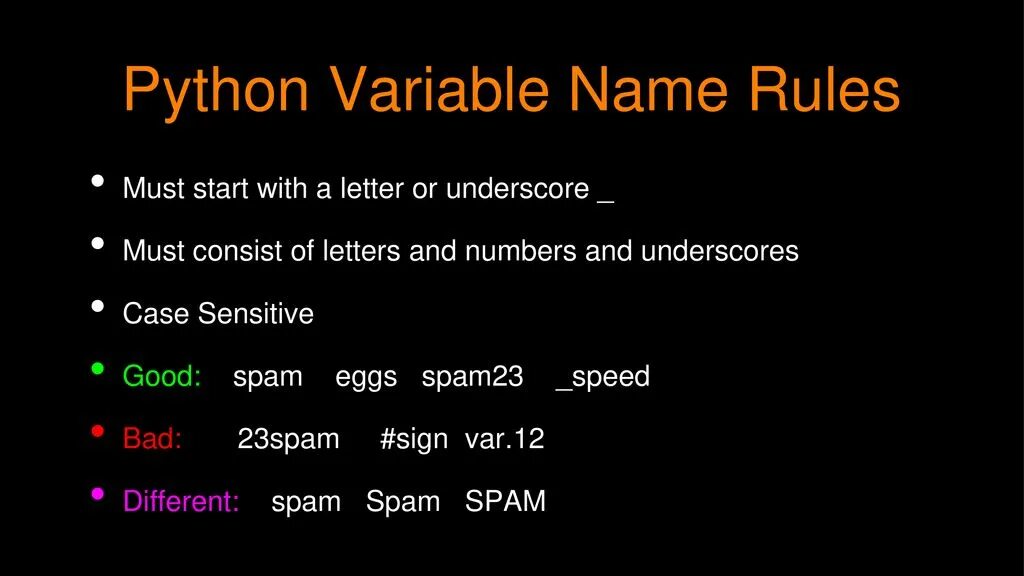 Python Variable Name Rules

• Must start with a letter or underscore _
• Must consist of letters and numbers and underscores
• Case Sensitive
• Good: spam eggs spam23 _speed
• Bad: 23spam #sign var.12
• Different: spam Spam SPAM